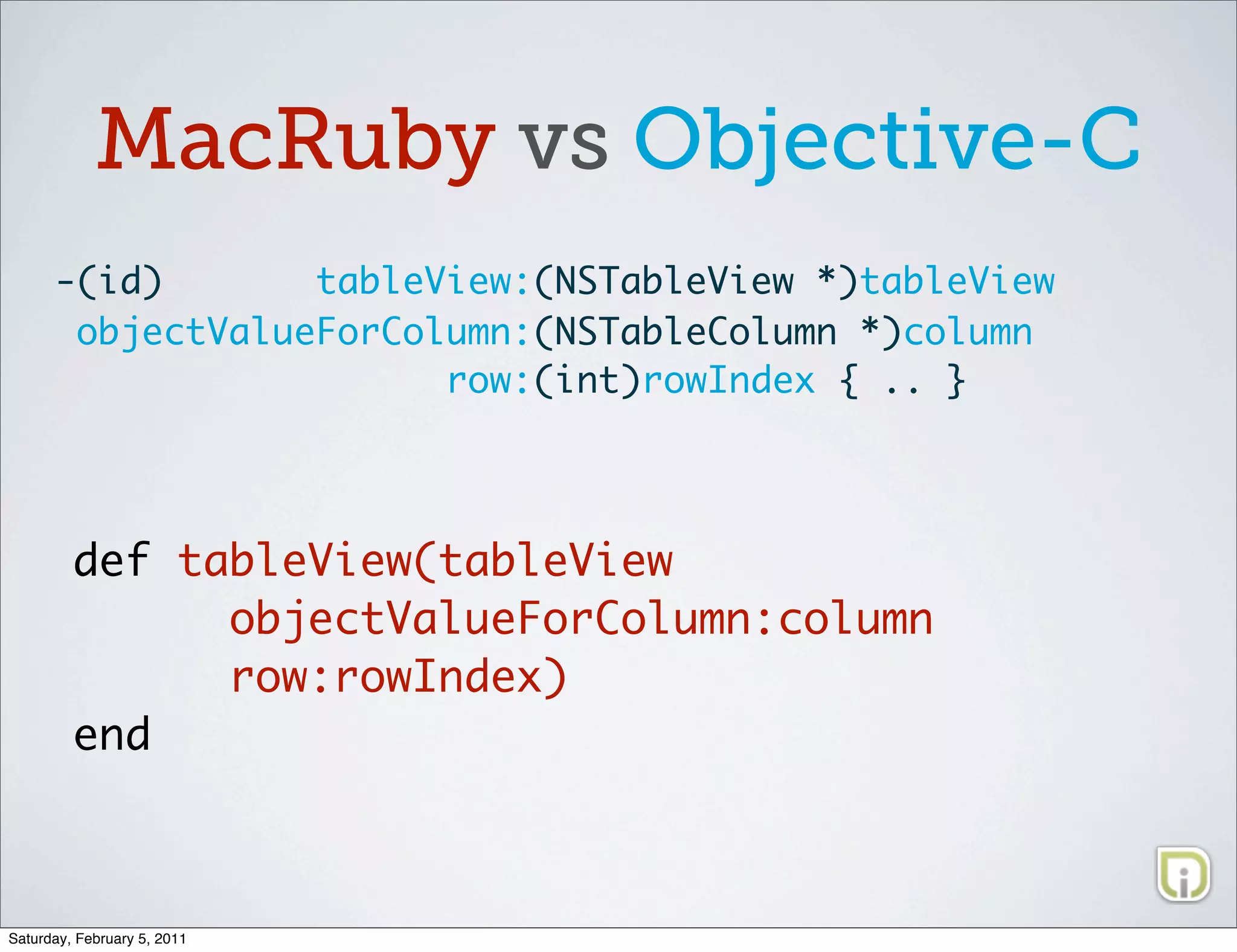 MacRuby vs Objective-C

-(id) tableView:(NSTableView *)tableView
objectValueForColumn:(NSTableColumn *)column
row:(int)rowIndex { .. }

def tableView(tableView
objectValueForColumn:column
row:rowIndex)
end

Saturday, February 5, 2011